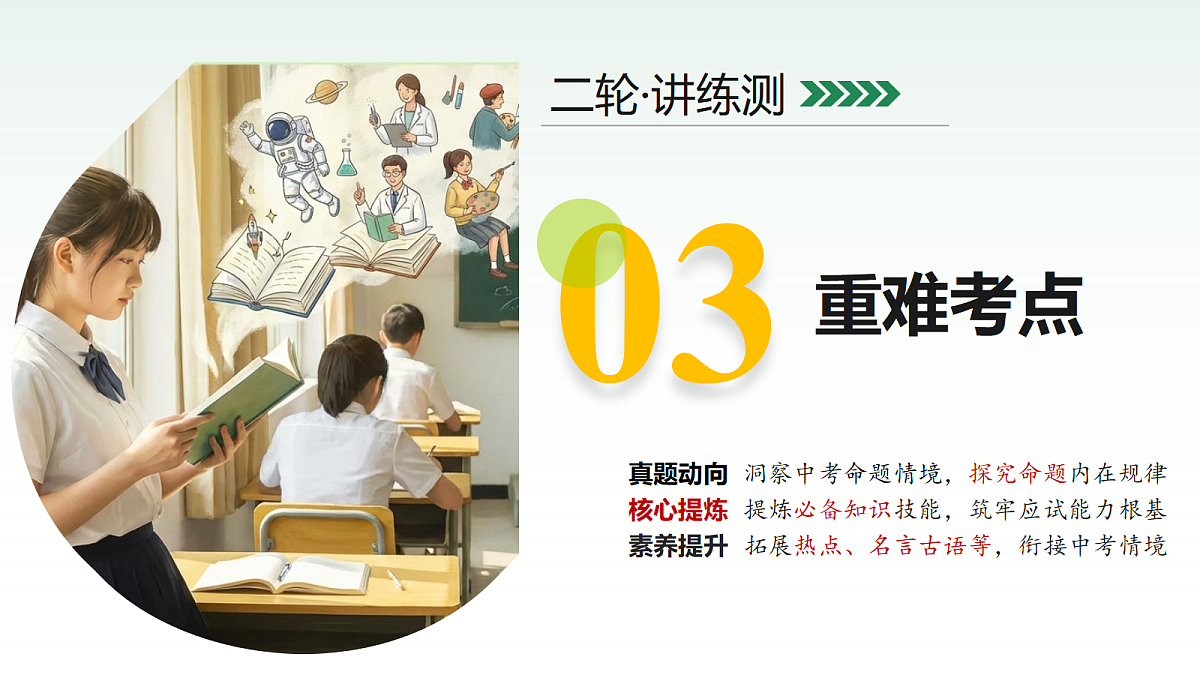 二轮·讲练测

03

重难考点

真题动向 洞察中考命题情境，探究命题内在规律
核心提炼 提炼必备知识技能，筑牢应试能力根基
素养提升 拓展热点、名言古语等，衔接中考情境